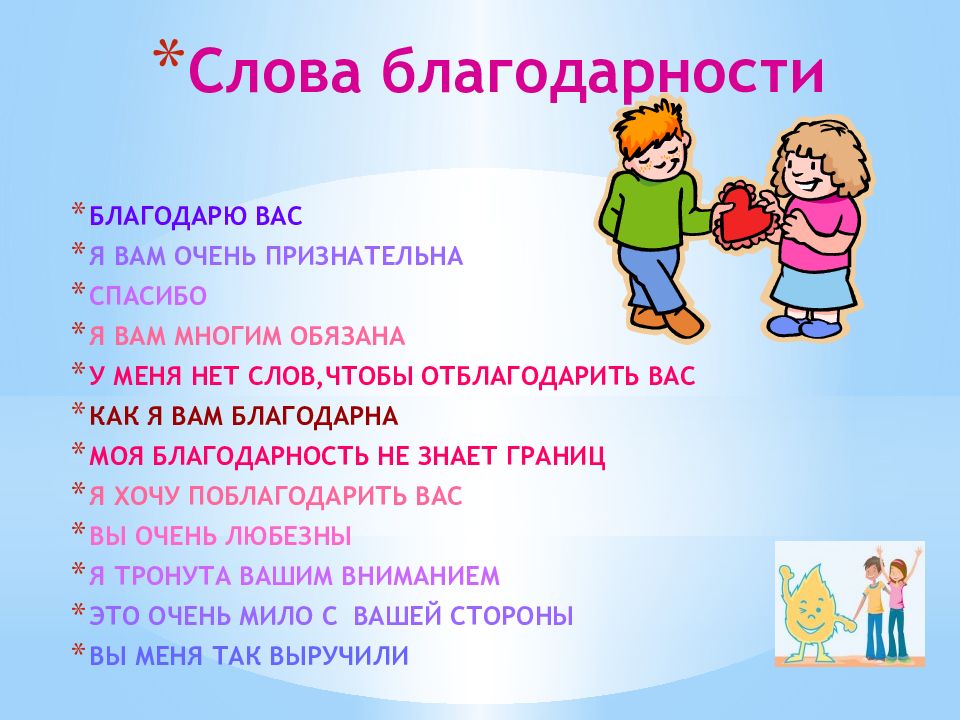 *Слова благодарности

*БЛАГОДАРЮ ВАС
*Я ВАМ ОЧЕНЬ ПРИЗНАТЕЛЬНА
*СПАСИБО
*Я ВАМ МНОГИМ ОБЯЗАНА
*У МЕНЯ НЕТ СЛОВ,ЧТОБЫ ОТБЛАГОДАРИТЬ ВАС
*КАК Я ВАМ БЛАГОДАРНА
*МОЯ БЛАГОДАРНОСТЬ НЕ ЗНАЕТ ГРАНИЦ
*Я ХОЧУ ПОБЛАГОДАРИТЬ ВАС
*ВЫ ОЧЕНЬ ЛЮБЕЗНЫ
*Я ТРОНУТА ВАШИМ ВНИМАНИЕМ
*ЭТО ОЧЕНЬ МИЛО С ВАШЕЙ СТОРОНЫ
*ВЫ МЕНЯ ТАК ВЫРУЧИЛИ